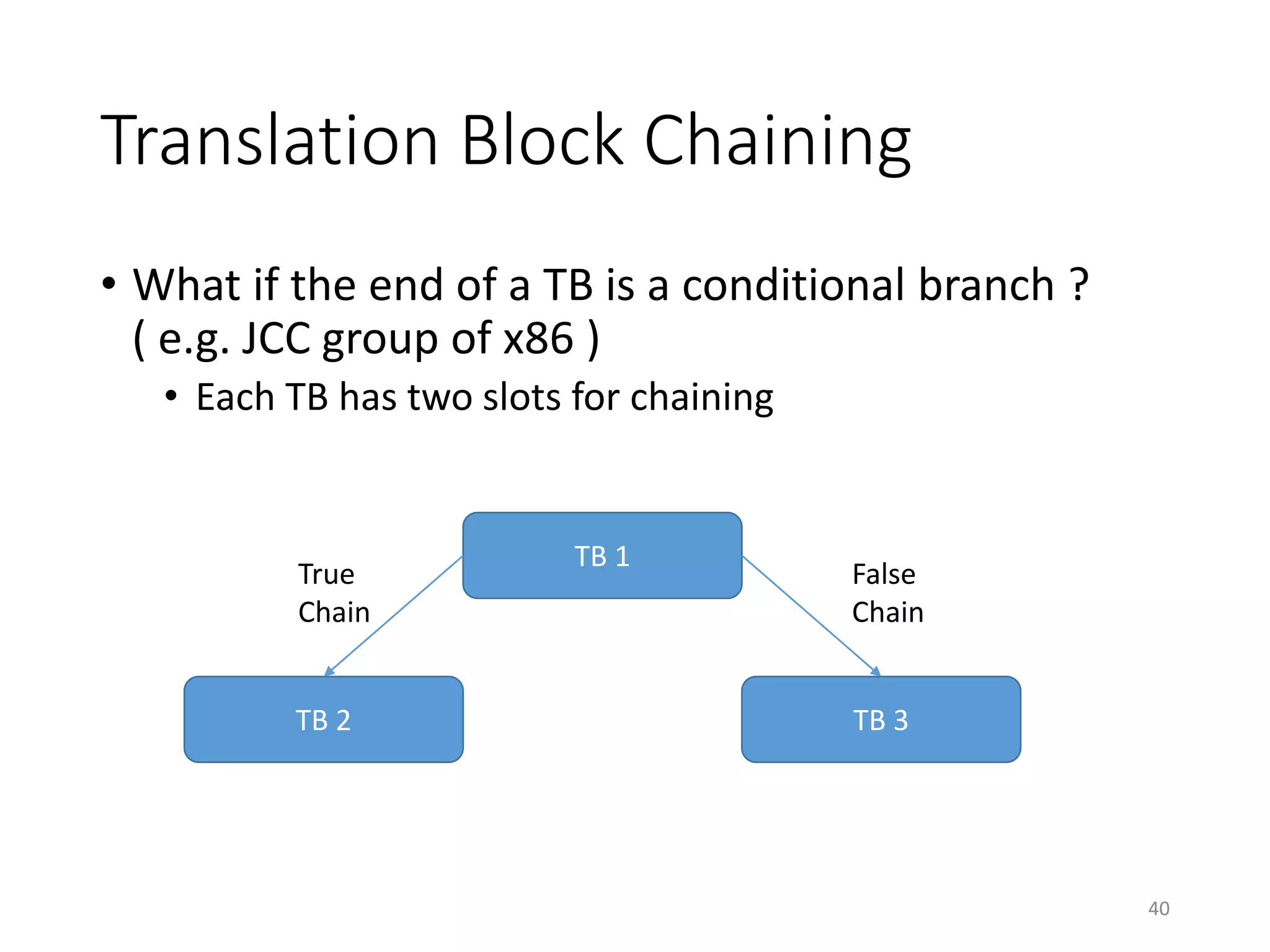 Translation Block Chaining

• What if the end of a TB is a conditional branch ? ( e.g. JCC group of x86 )
  • Each TB has two slots for chaining

TB 1

True Chain

False Chain

TB 2

TB 3

40